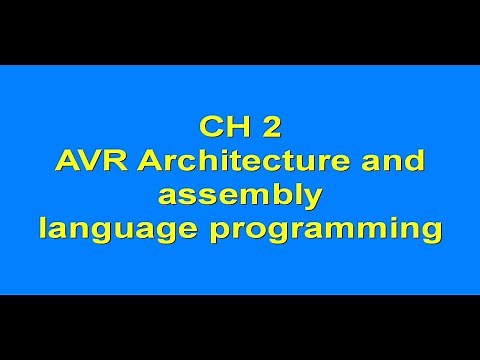 CH 2
AVR Architecture and assembly language programming